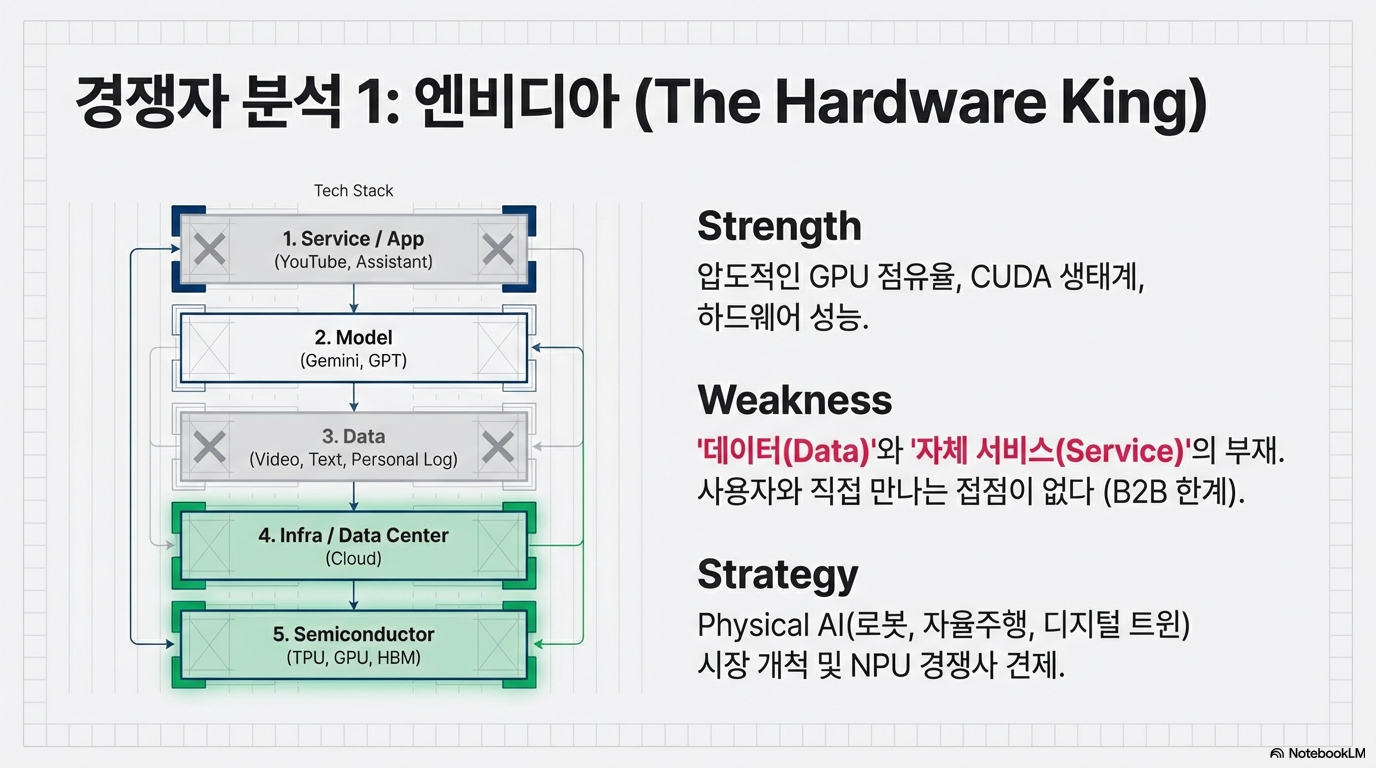 경쟁자 분석 1: 엔비디아 (The Hardware King)

Tech Stack

1. Service / App
(YouTube, Assistant)

2. Model
(Gemini, GPT)

3. Data
(Video, Text, Personal Log)

4. Infra / Data Center
(Cloud)

5. Semiconductor
(TPU, GPU, HBM)

Strength
압도적인 GPU 점유율, CUDA 생태계, 하드웨어 성능.

Weakness
'데이터(Data)'와 '자체 서비스(Service)'의 부재. 사용자와 직접 만나는 접점이 없다 (B2B 한계).

Strategy
Physical AI(로봇, 자율주행, 디지털 트윈) 시장 개척 및 NPU 경쟁사 견제.

NotebookLM